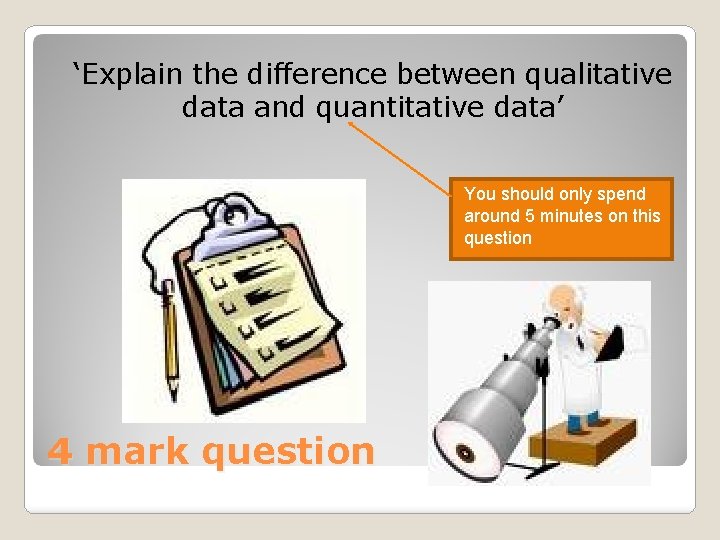 ‘Explain the difference between qualitative data and quantitative data’

You should only spend around 5 minutes on this question

4 mark question